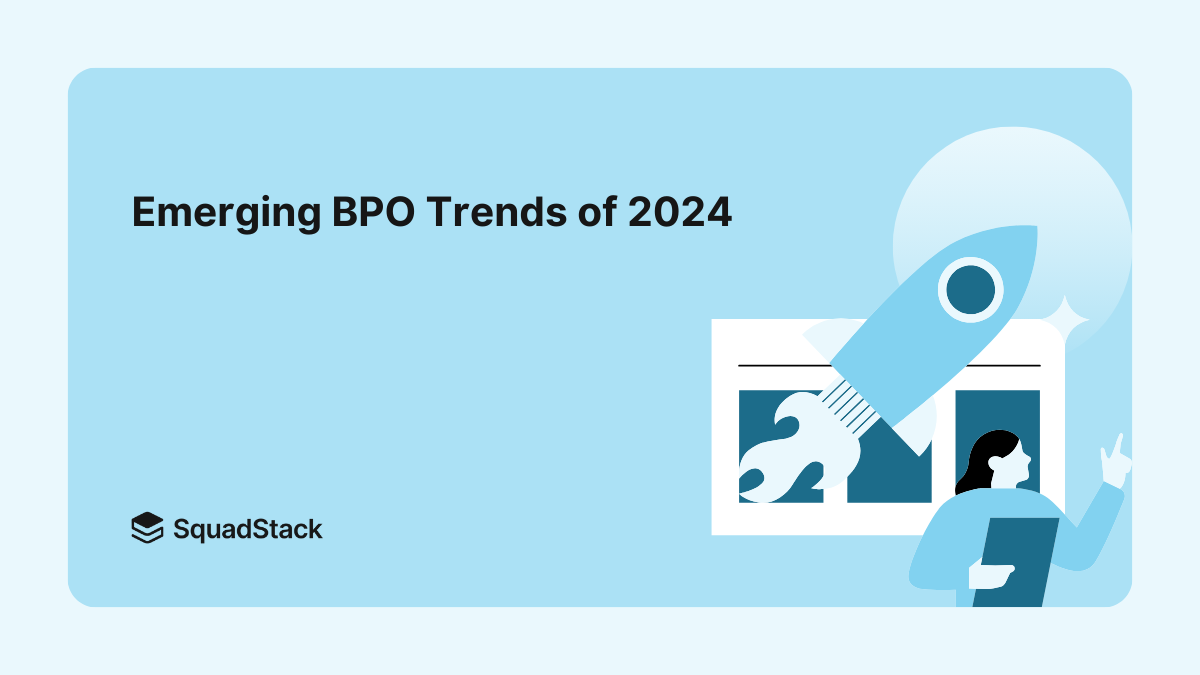 Emerging BPO Trends of 2024

SquadStack